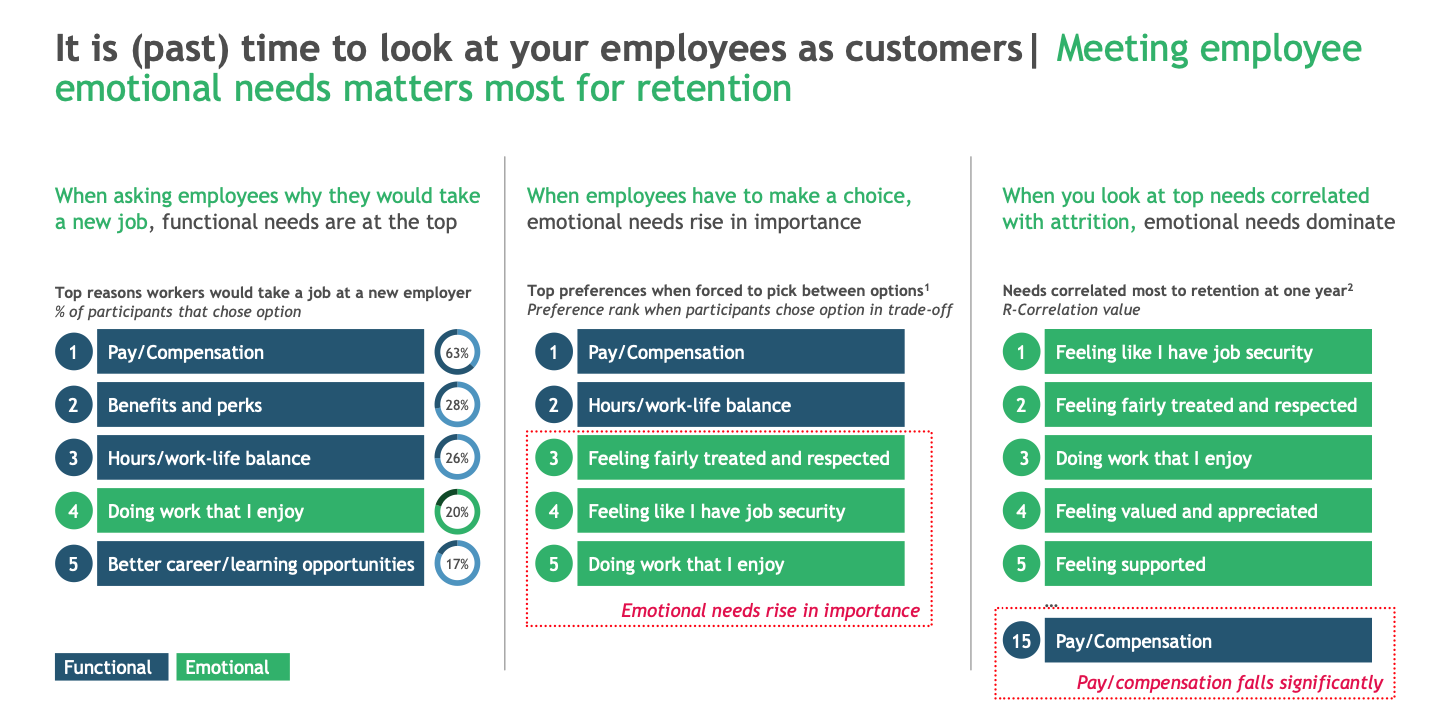 It is (past) time to look at your employees as customers| Meeting employee emotional needs matters most for retention

When asking employees why they would take a new job, functional needs are at the top

Top reasons workers would take a job at a new employer
% of participants that chose option

1 Pay/Compensation 63%
2 Benefits and perks 28%
3 Hours/work-life balance 26%
4 Doing work that I enjoy 20%
5 Better career/learning opportunities 17%

Functional Emotional

When employees have to make a choice, emotional needs rise in importance

Top preferences when forced to pick between options$^1$
Preference rank when participants chose option in trade-off

1 Pay/Compensation
2 Hours/work-life balance
3 Feeling fairly treated and respected
4 Feeling like I have job security
5 Doing work that I enjoy

Emotional needs rise in importance

When you look at top needs correlated with attrition, emotional needs dominate

Needs correlated most to retention at one year$^2$
R-Correlation value

1 Feeling like I have job security
2 Feeling fairly treated and respected
3 Doing work that I enjoy
4 Feeling valued and appreciated
5 Feeling supported
...
15 Pay/Compensation

Pay/compensation falls significantly